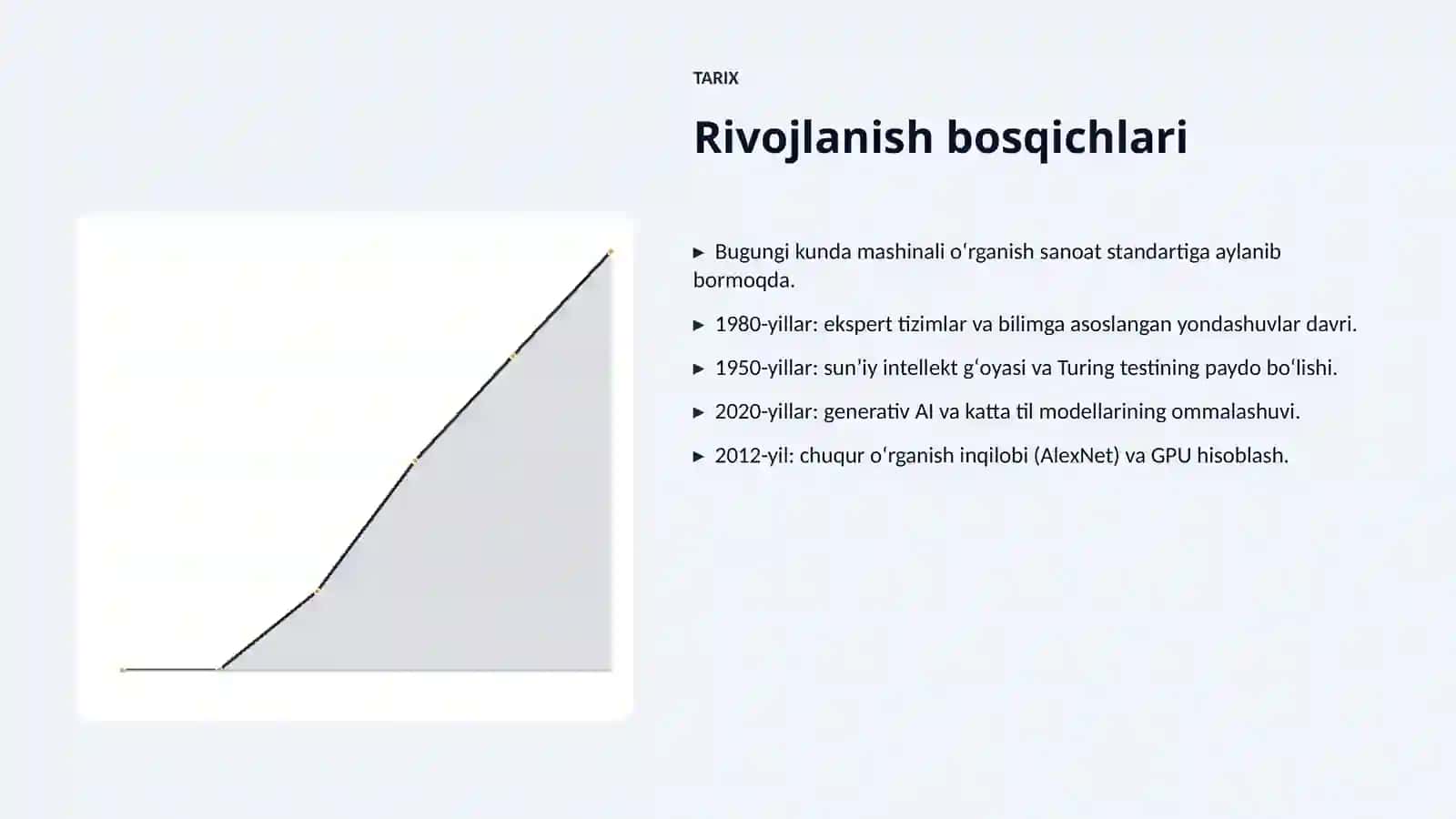 TARIX

Rivojlanish bosqichlari

▸ Bugungi kunda mashinali oʻrganish sanoat standartiga aylanib bormoqda.

▸ 1980-yillar: ekspert tizimlar va bilimga asoslangan yondashuvlar davri.

▸ 1950-yillar: sunʼiy intellekt gʻoyasi va Turing testining paydo boʻlishi.

▸ 2020-yillar: generativ AI va katta til modellarining ommalashuvi.

▸ 2012-yil: chuqur oʻrganish inqilobi (AlexNet) va GPU hisoblash.